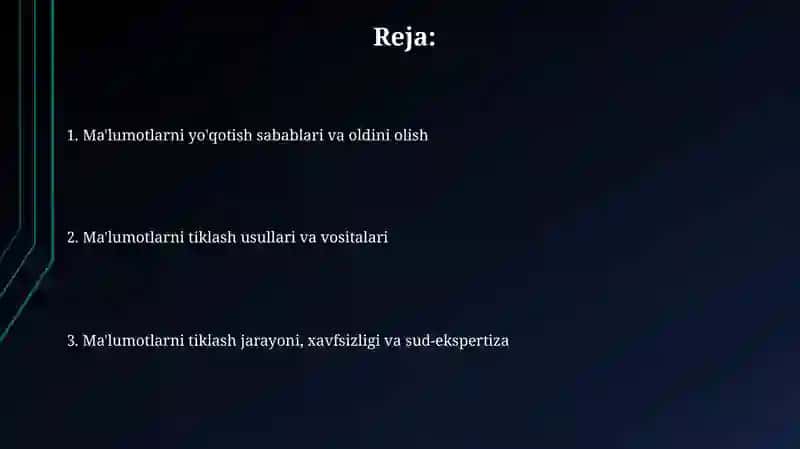 Reja:

1. Ma'lumotlarni yo'qotish sabablari va oldini olish

2. Ma'lumotlarni tiklash usullari va vositalari

3. Ma'lumotlarni tiklash jarayoni, xavfsizligi va sud-ekspertiza